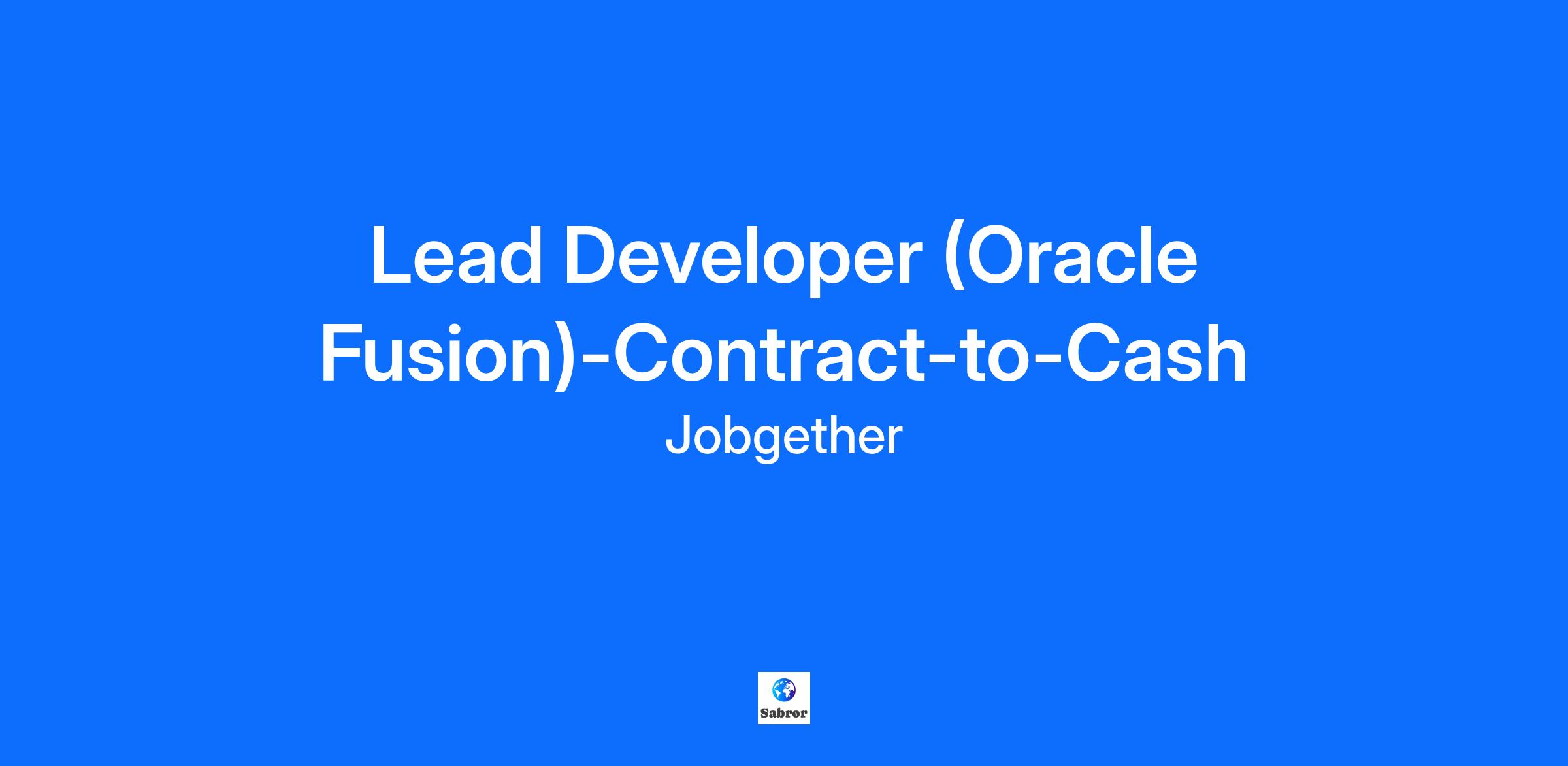 Lead Developer (Oracle Fusion)-Contract-to-Cash

Jobgether

Sabror